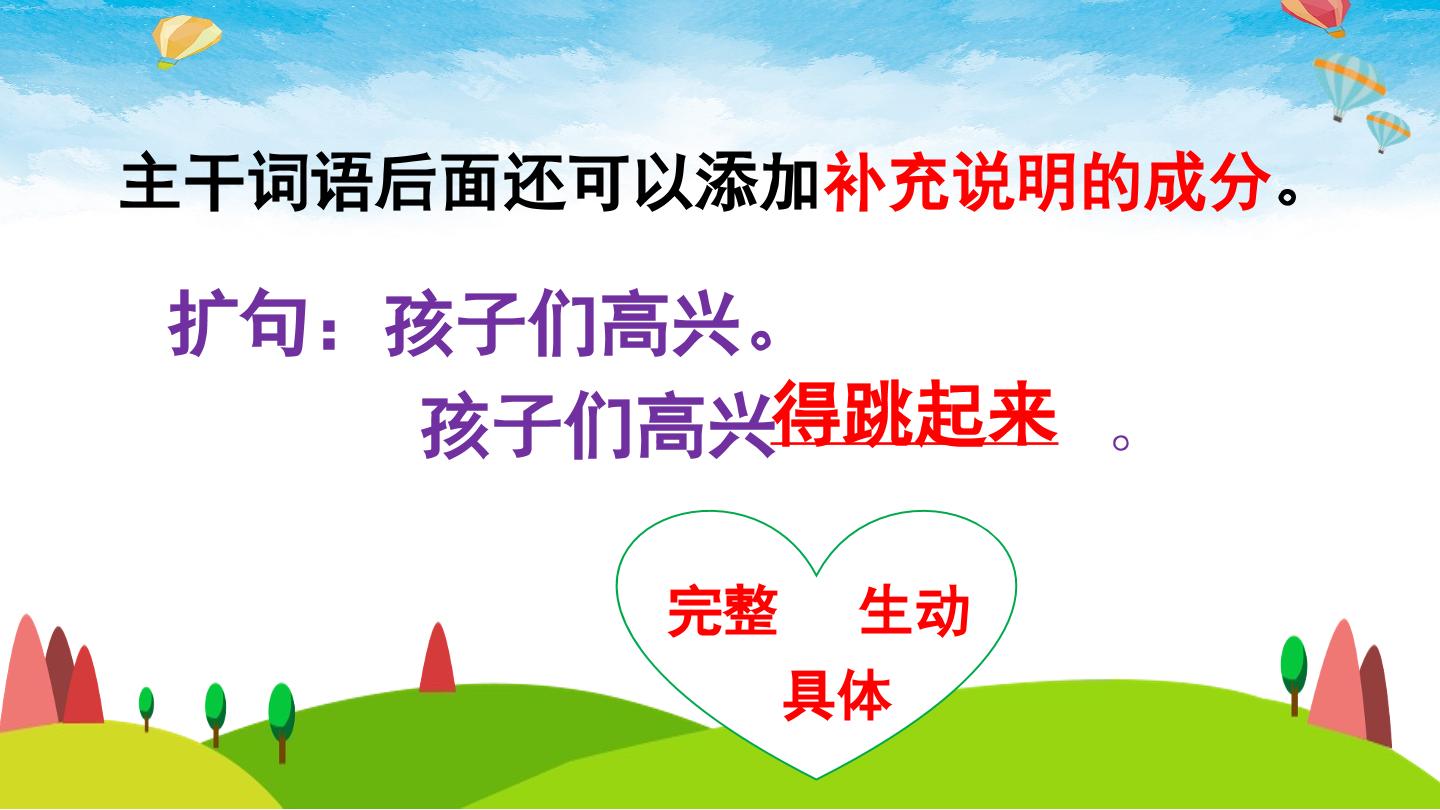 主干词语后面还可以添加补充说明的成分。

扩句：孩子们高兴。

孩子们高兴得跳起来。

完整 生动

具体